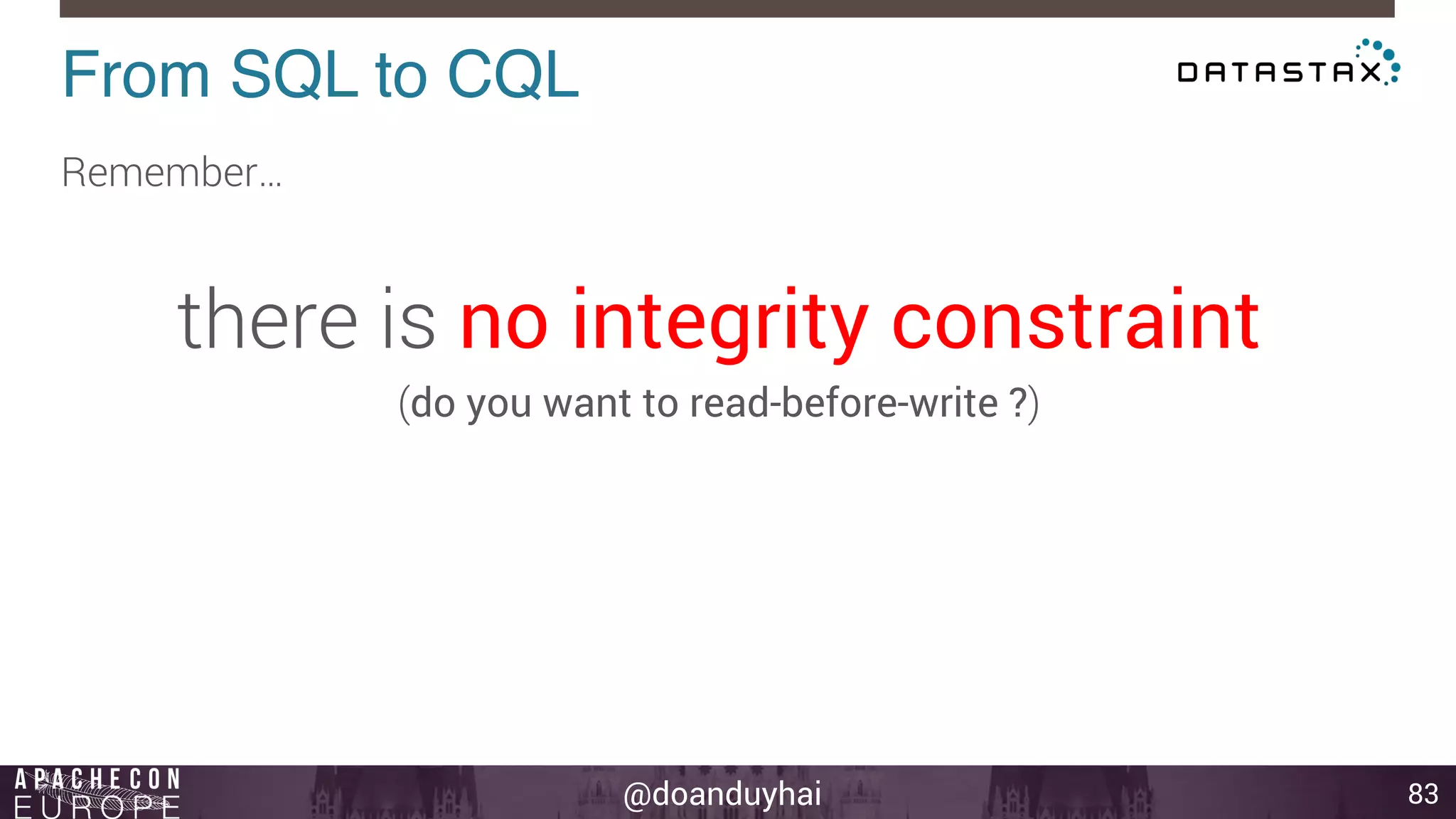 From SQL to CQL

DATASTAX

Remember…

there is no integrity constraint

(do you want to read-before-write ?)

APACHECON EUROPE

@doanduyhai

83